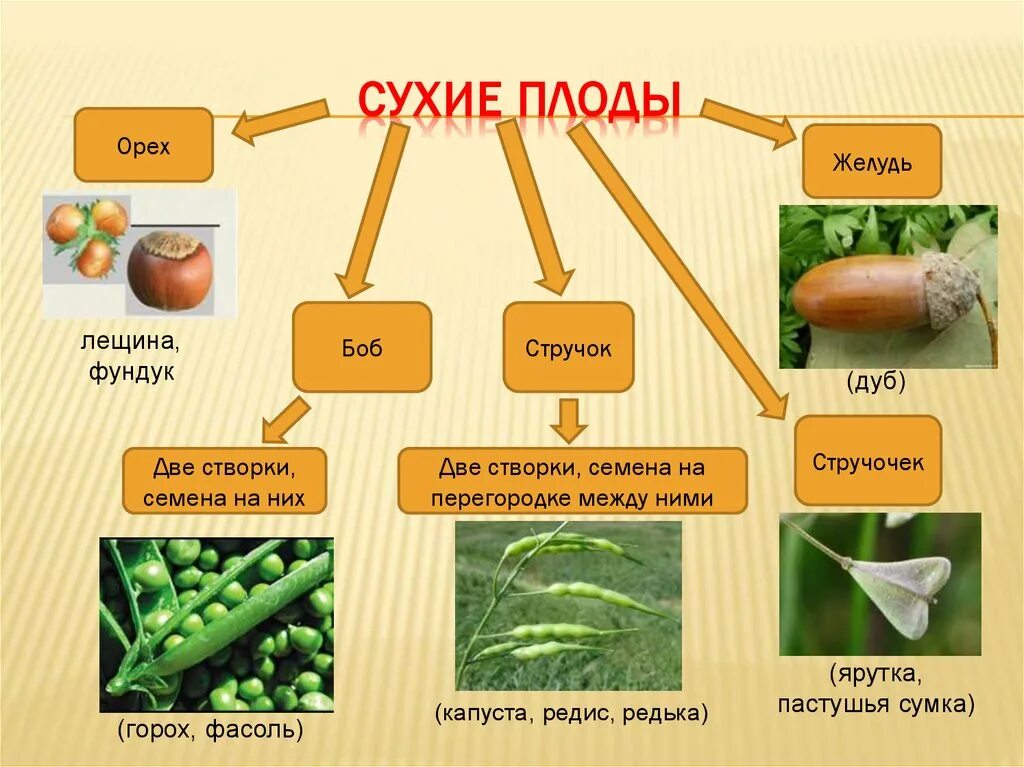 СУХИЕ ПЛОДЫ

Орех

лещина, фундук

Боб

Две створки, семена на них

(горох, фасоль)

Стручок

Две створки, семена на перегородке между ними

(капуста, редис, редька)

Желудь

(дуб)

Стручочек

(ярутка, пастушья сумка)